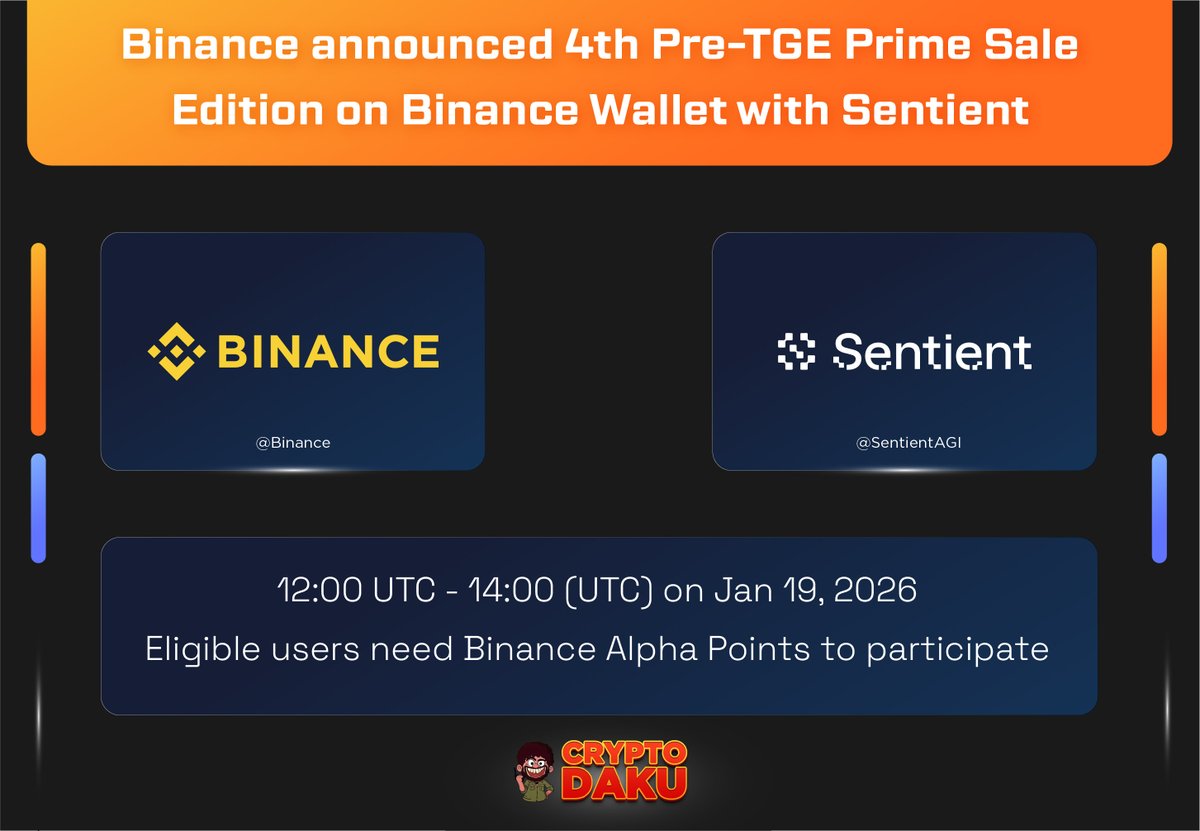 Binance announced 4th Pre-TGE Prime Sale Edition on Binance Wallet with Sentient

BINANCE

@Binance

Sentient

@SentientAGI

12:00 UTC - 14:00 (UTC) on Jan 19, 2026

Eligible users need Binance Alpha Points to participate

CRYPTO DAKU